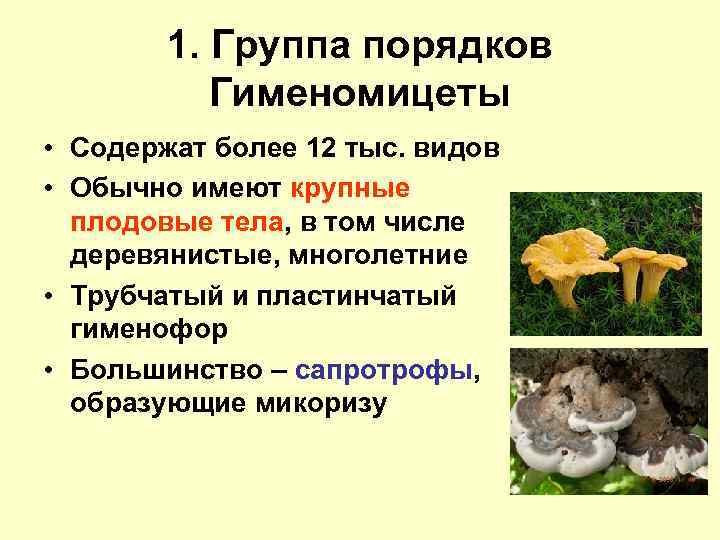 1. Группа порядков Гименомицеты

• Содержат более 12 тыс. видов
• Обычно имеют крупные плодовые тела, в том числе деревянистые, многолетние
• Трубчатый и пластинчатый гименофор
• Большинство – сапротрофы, образующие микоризу